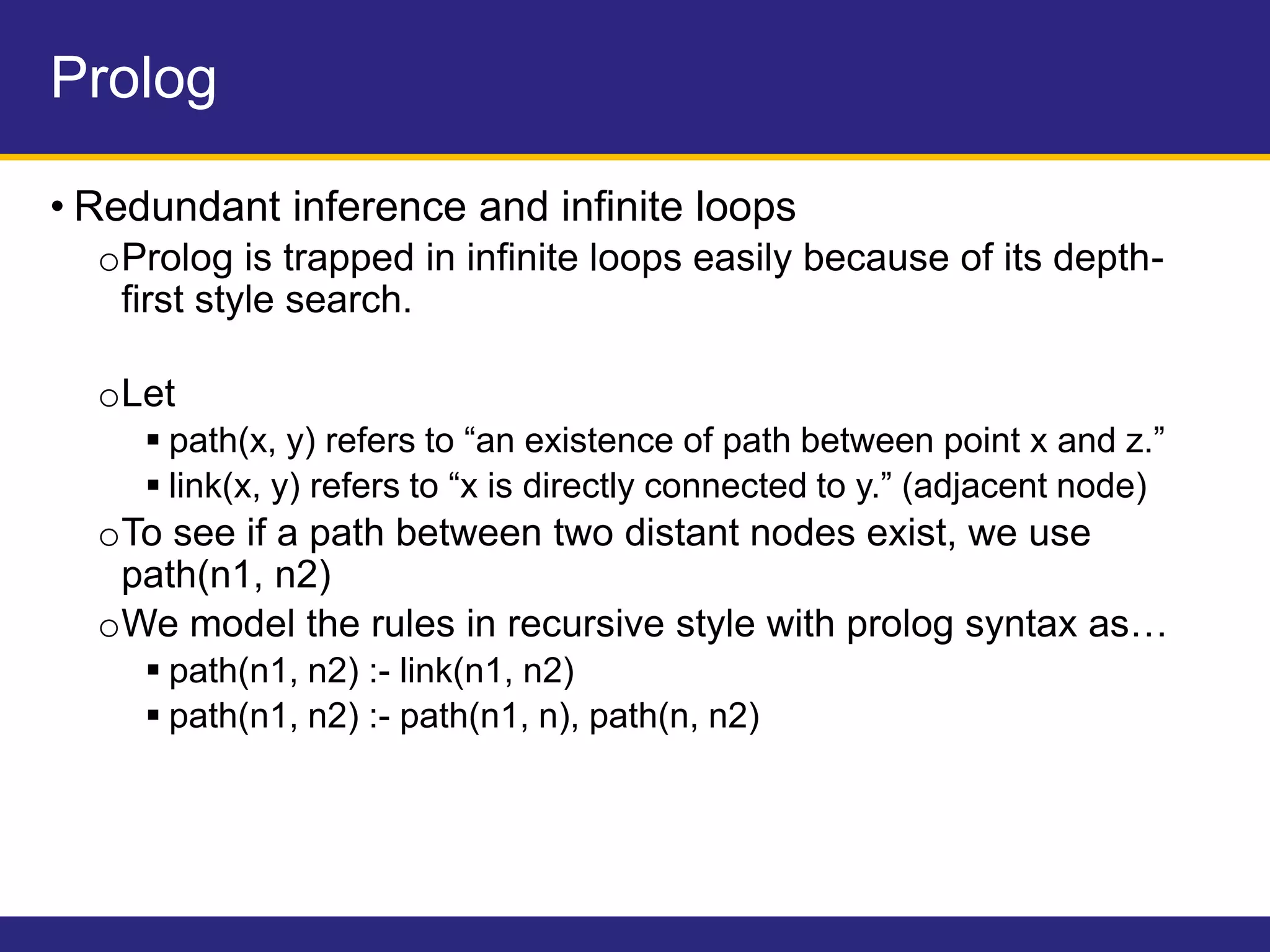 Prolog

• Redundant inference and infinite loops

o Prolog is trapped in infinite loops easily because of its depth-first style search.

o Let

▪ path(x, y) refers to “an existence of path between point x and z.”

▪ link(x, y) refers to “x is directly connected to y.” (adjacent node)

o To see if a path between two distant nodes exist, we use path(n1, n2)

o We model the rules in recursive style with prolog syntax as…

▪ path(n1, n2) :- link(n1, n2)

▪ path(n1, n2) :- path(n1, n), path(n, n2)